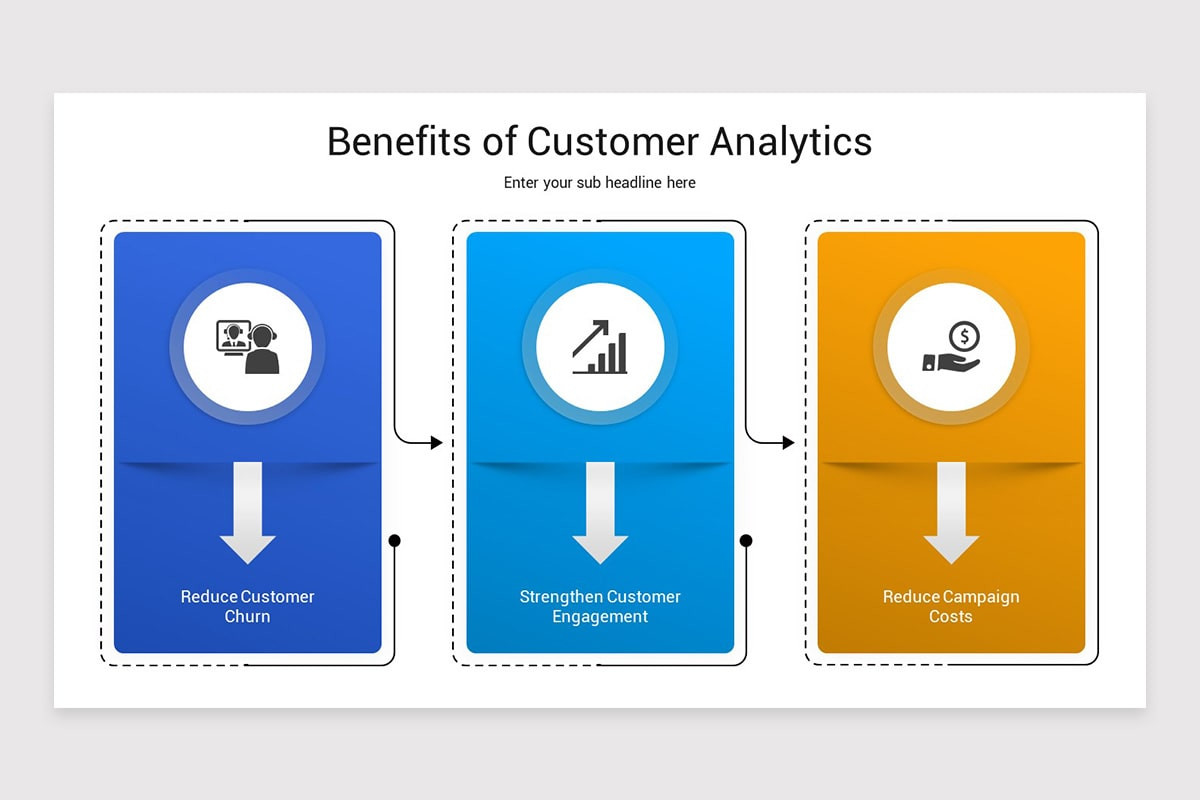 Benefits of Customer Analytics

Enter your sub headline here

Reduce Customer Churn

Strengthen Customer Engagement

Reduce Campaign Costs